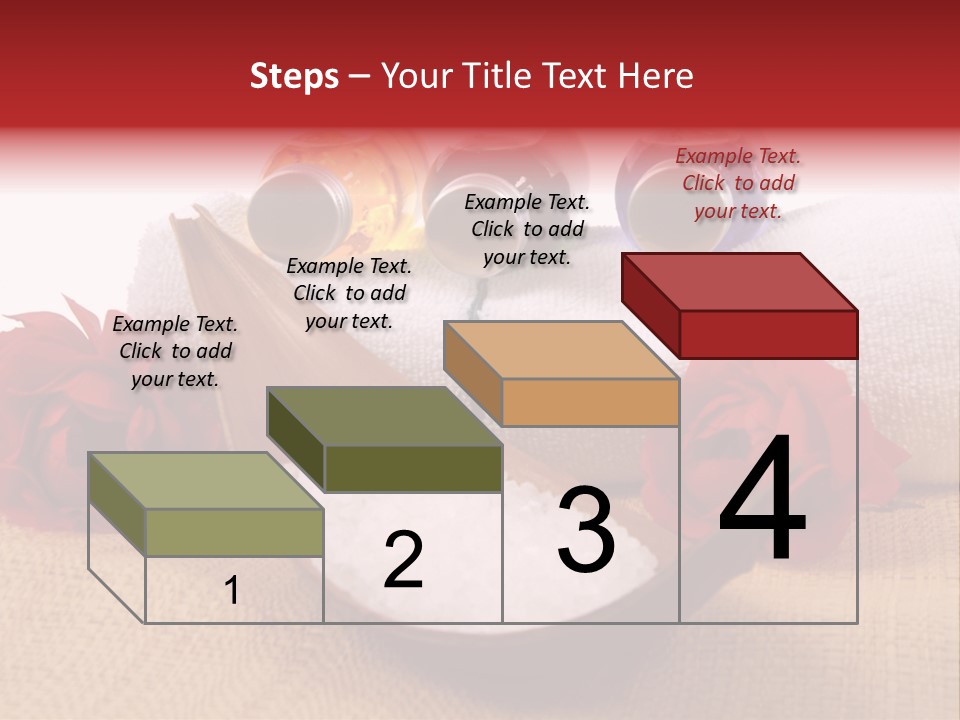 Steps – Your Title Text Here

Example Text. Click to add your text.

Example Text. Click to add your text.

Example Text. Click to add your text.

Example Text. Click to add your text.

1

2

3

4